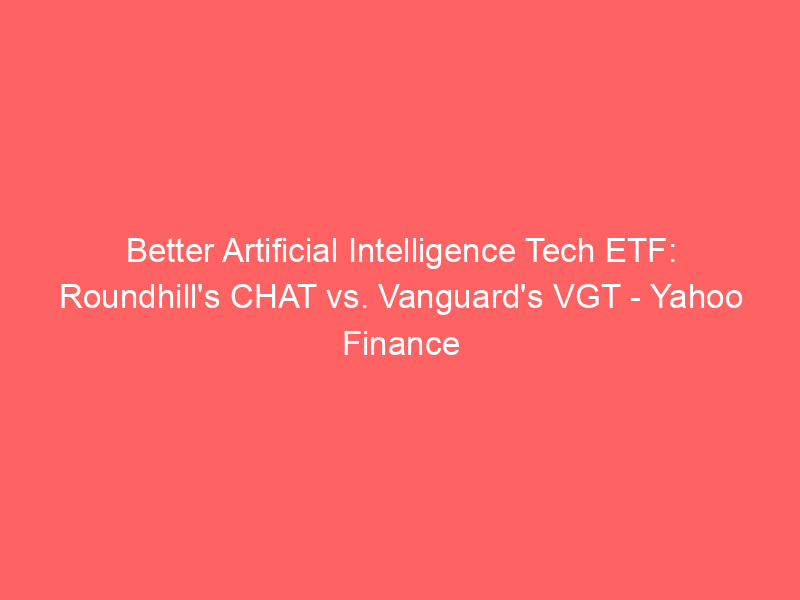 Better Artificial Intelligence Tech ETF: Roundhill's CHAT vs. Vanguard's VGT - Yahoo Finance